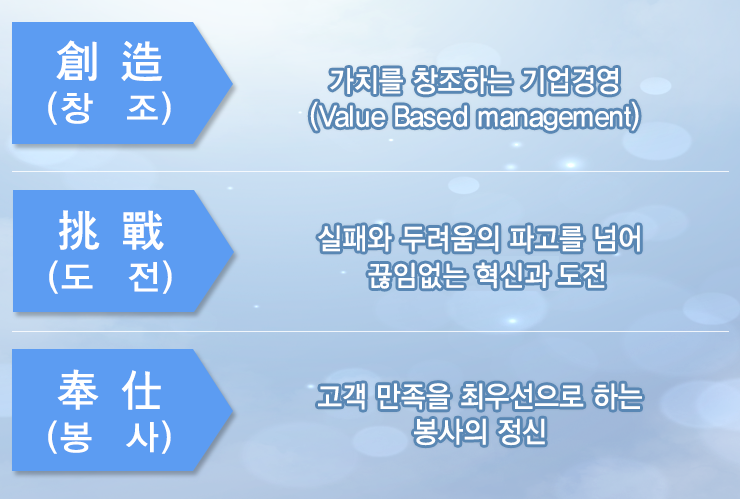 創 造
(창 조)

가치를 창조하는 기업경영
(Value Based management)

挑 戰
(도 전)

실패와 두려움의 파고를 넘어
끊임없는 혁신과 도전

奉 仕
(봉 사)

고객 만족을 최우선으로 하는
봉사의 정신